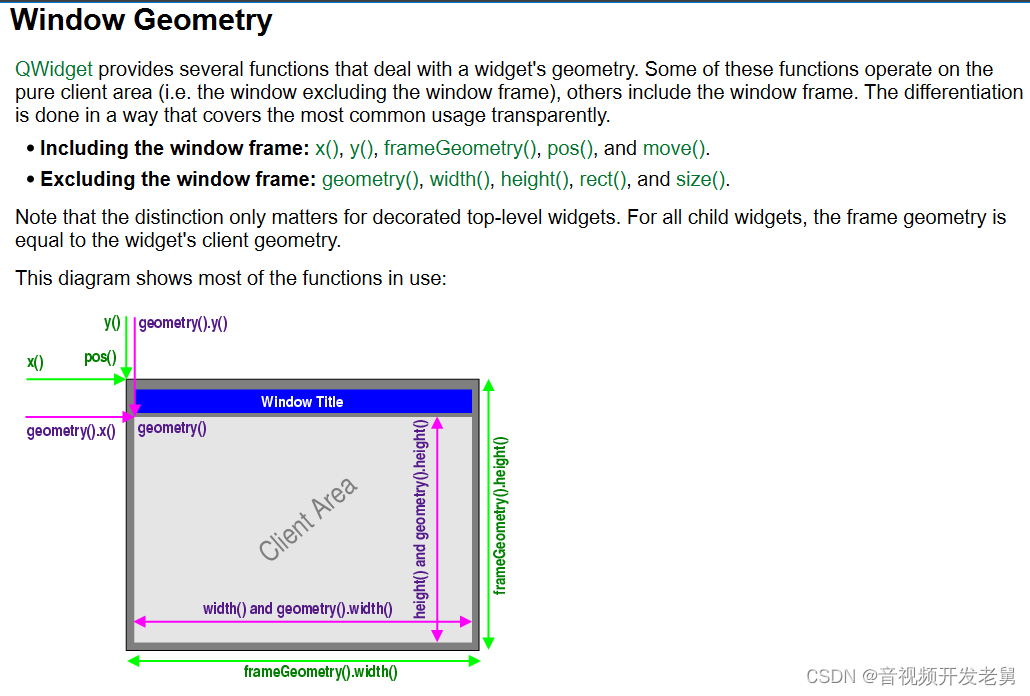 Window Geometry

QWidget provides several functions that deal with a widget's geometry. Some of these functions operate on the pure client area (i.e. the window excluding the window frame), others include the window frame. The differentiation is done in a way that covers the most common usage transparently.

• Including the window frame: x(), y(), frameGeometry(), pos(), and move().
• Excluding the window frame: geometry(), width(), height(), rect(), and size().

Note that the distinction only matters for decorated top-level widgets. For all child widgets, the frame geometry is equal to the widget's client geometry.

This diagram shows most of the functions in use:

y()
geometry().y()
x()
pos()
Window Title
geometry().x()
geometry()
Client Area
height() and geometry().height()
frameGeometry().height()
width() and geometry().width()
frameGeometry().width()

CSDN @音视频开发老舅